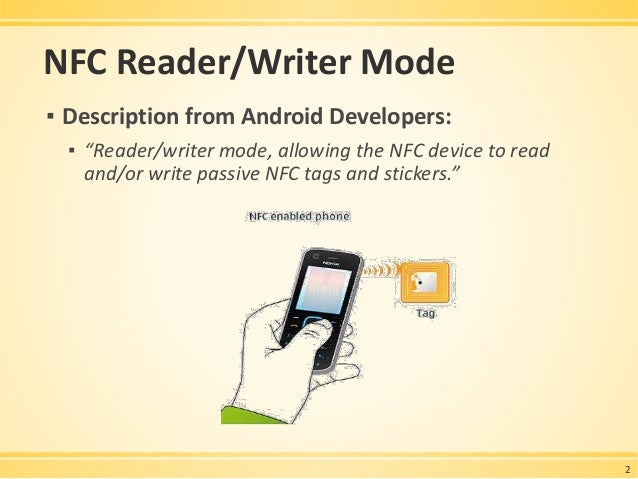 NFC Reader/Writer Mode

▪ Description from Android Developers:

▪ "Reader/writer mode, allowing the NFC device to read and/or write passive NFC tags and stickers."

NFC enabled phone

NOKIA

Tag

2